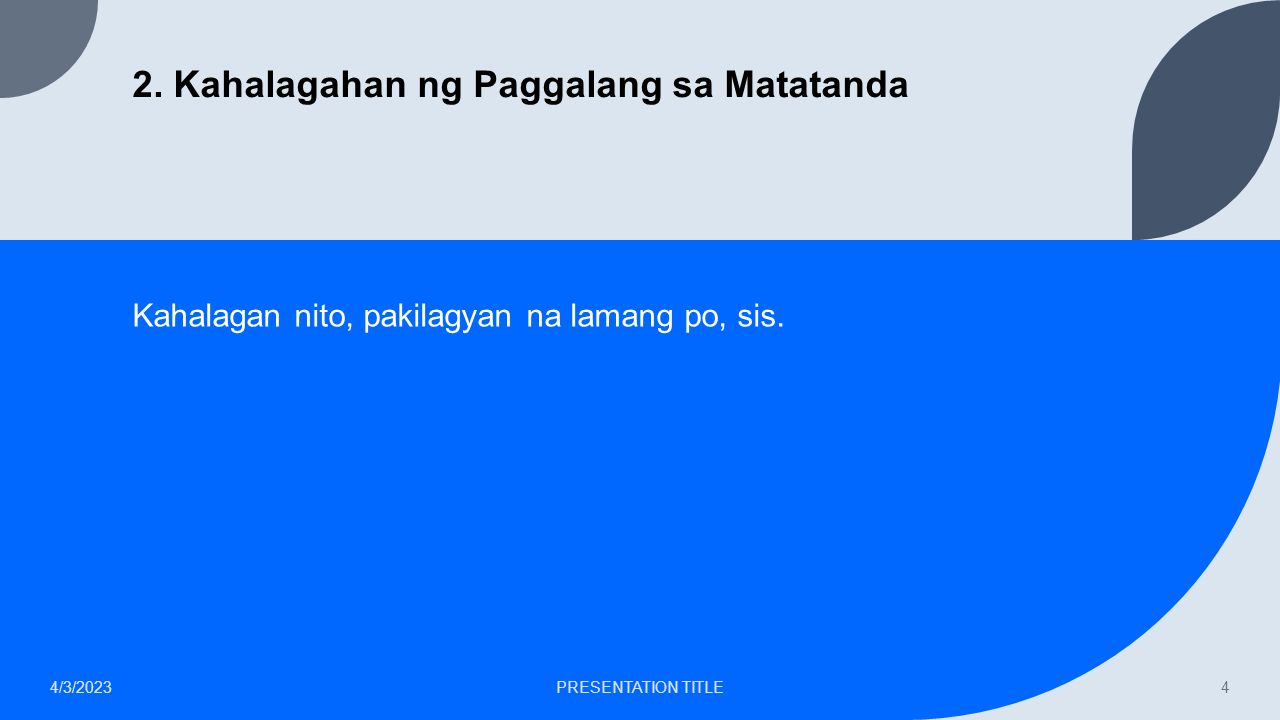 2. Kahalagahan ng Paggalang sa Matatanda

Kahalagan nito, pakilagyan na lamang po, sis.

4/3/2023

PRESENTATION TITLE

4